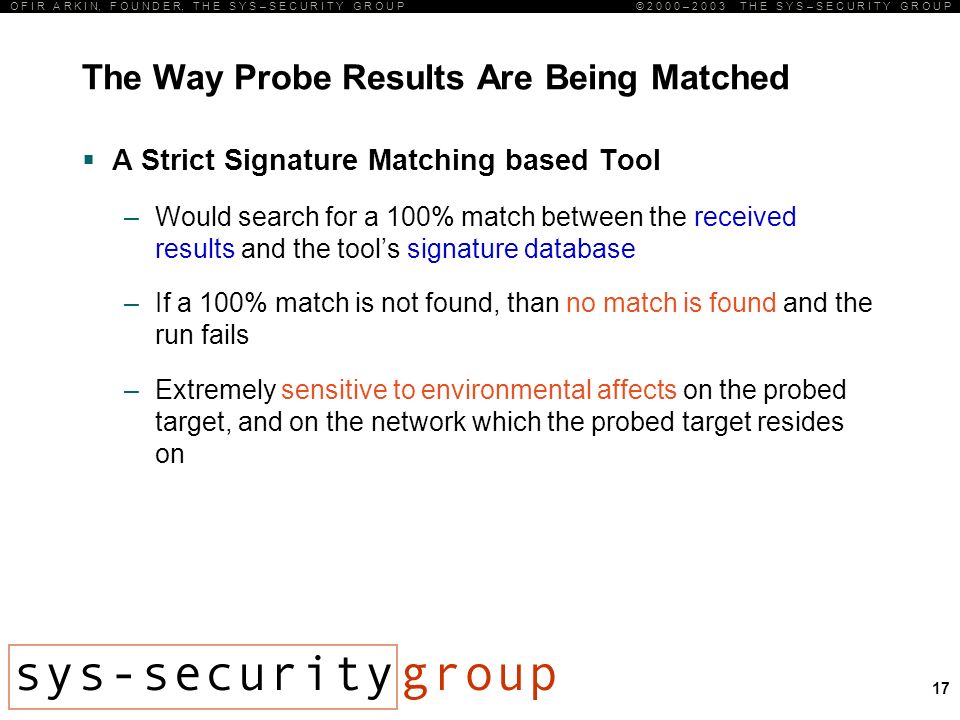 OFIR ARKIN, FOUNDER, THE SYS–SECURITY GROUP

© 2000–2003 THE SYS–SECURITY GROUP

The Way Probe Results Are Being Matched

▪ A Strict Signature Matching based Tool

– Would search for a 100% match between the received results and the tool's signature database

– If a 100% match is not found, than no match is found and the run fails

– Extremely sensitive to environmental affects on the probed target, and on the network which the probed target resides on

sys-security group

17